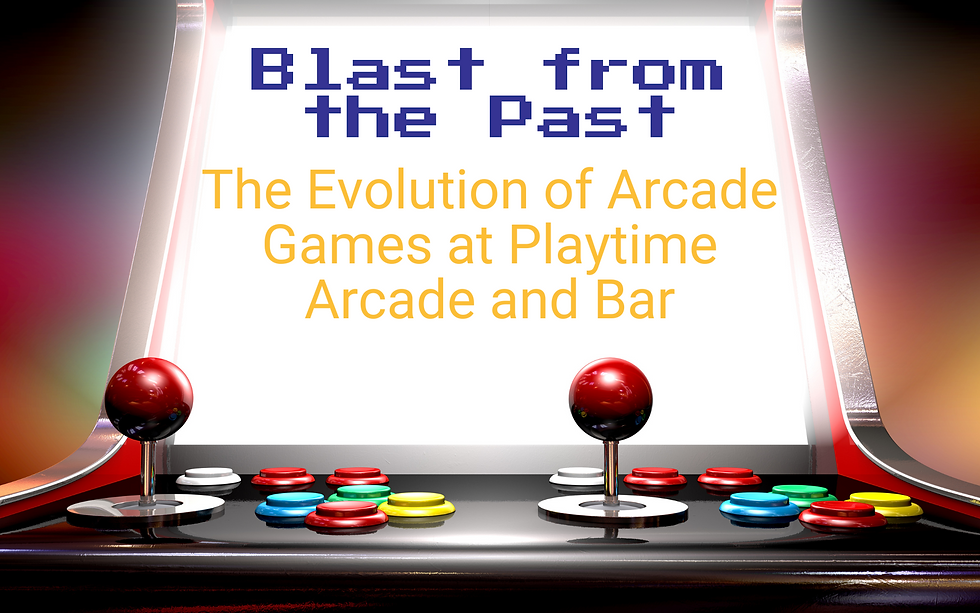 Blast from the Past

The Evolution of Arcade Games at Playtime Arcade and Bar